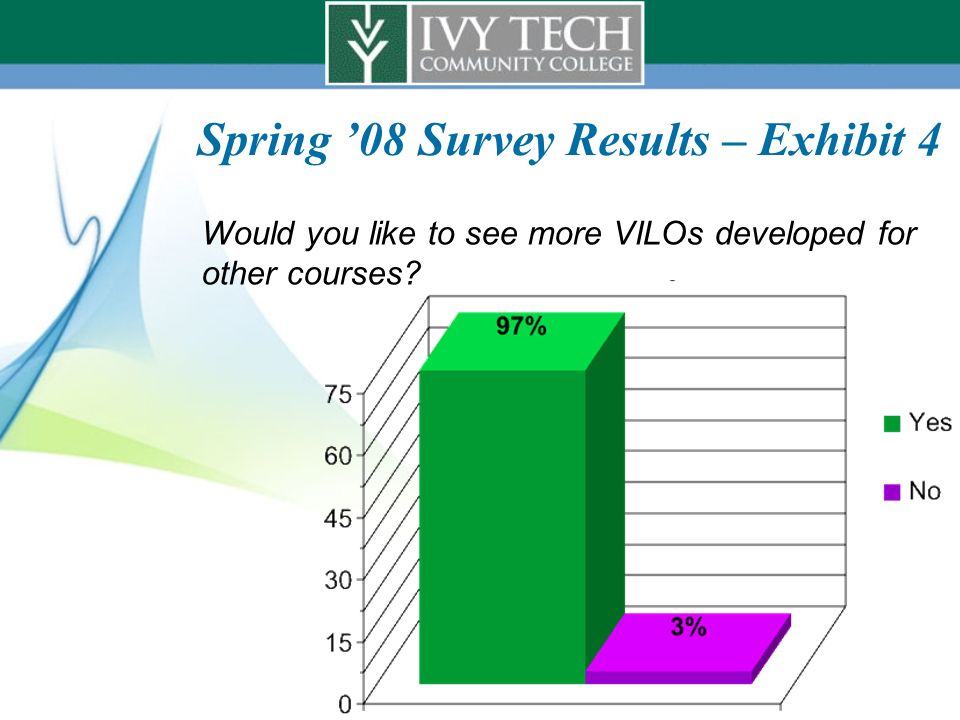 IVY TECH
COMMUNITY COLLEGE

Spring ’08 Survey Results – Exhibit 4

Would you like to see more VILOs developed for other courses?

97%

3%

75
60
45
30
15
0

Yes
No